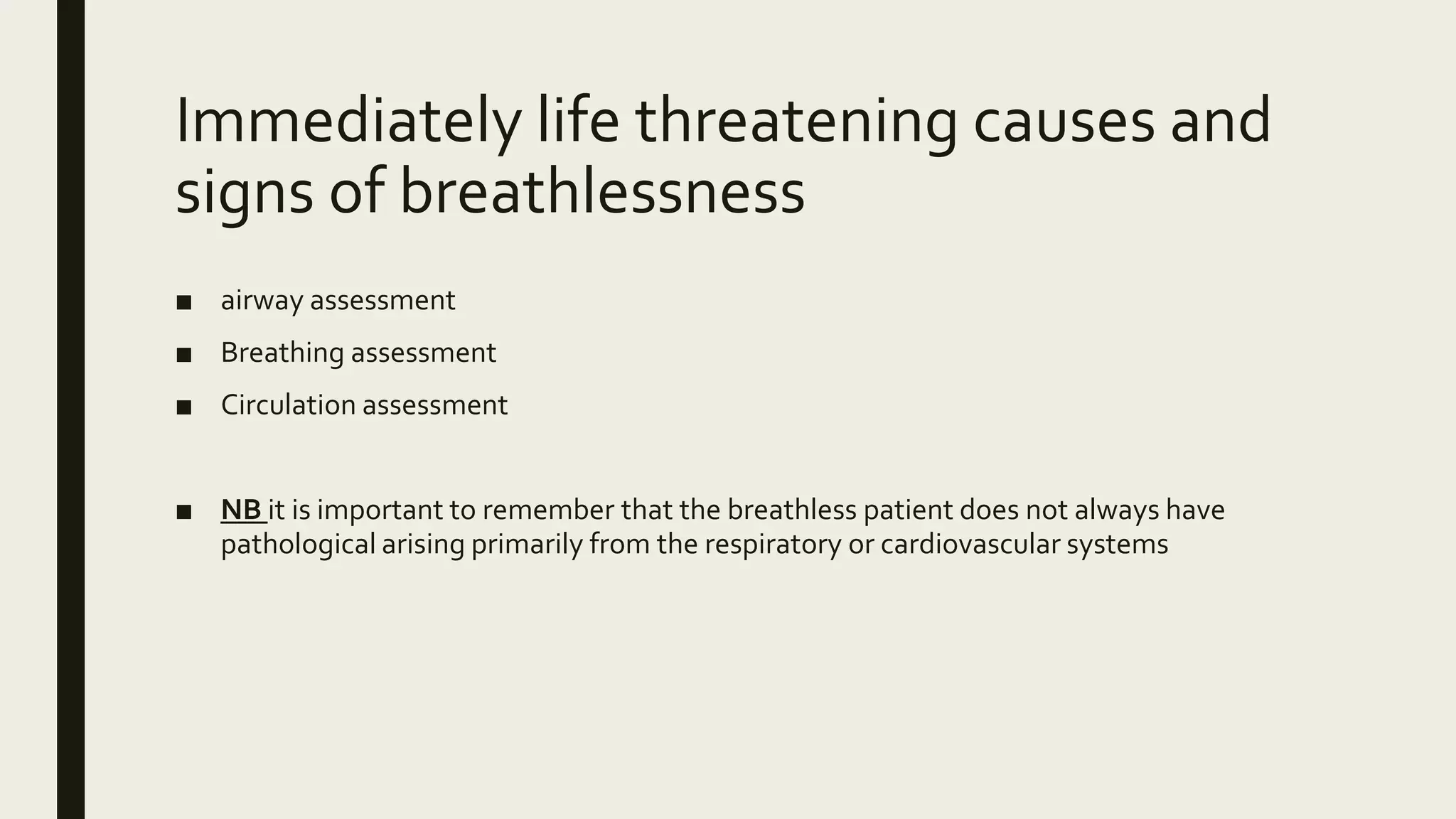 Immediately life threatening causes and signs of breathlessness

■ airway assessment
■ Breathing assessment
■ Circulation assessment

■ NB it is important to remember that the breathless patient does not always have pathological arising primarily from the respiratory or cardiovascular systems